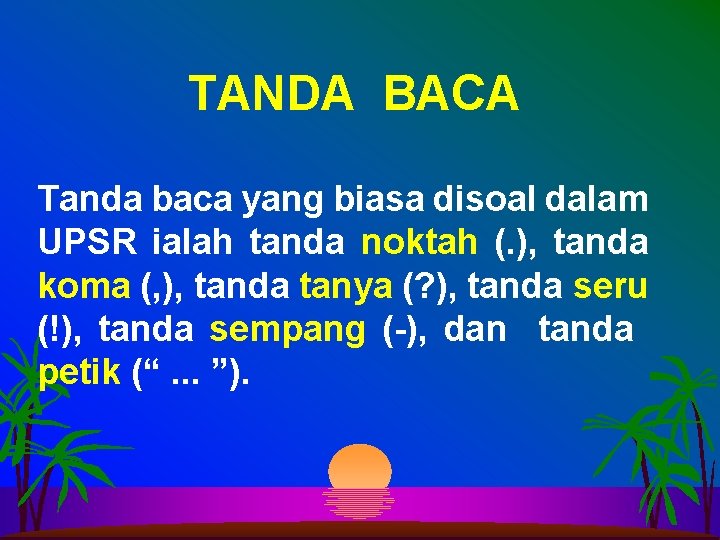 TANDA BACA

Tanda baca yang biasa disoal dalam UPSR ialah tanda noktah (.), tanda koma (,), tanda tanya (?), tanda seru (!), tanda sempang (-), dan tanda petik (“ ... ”).